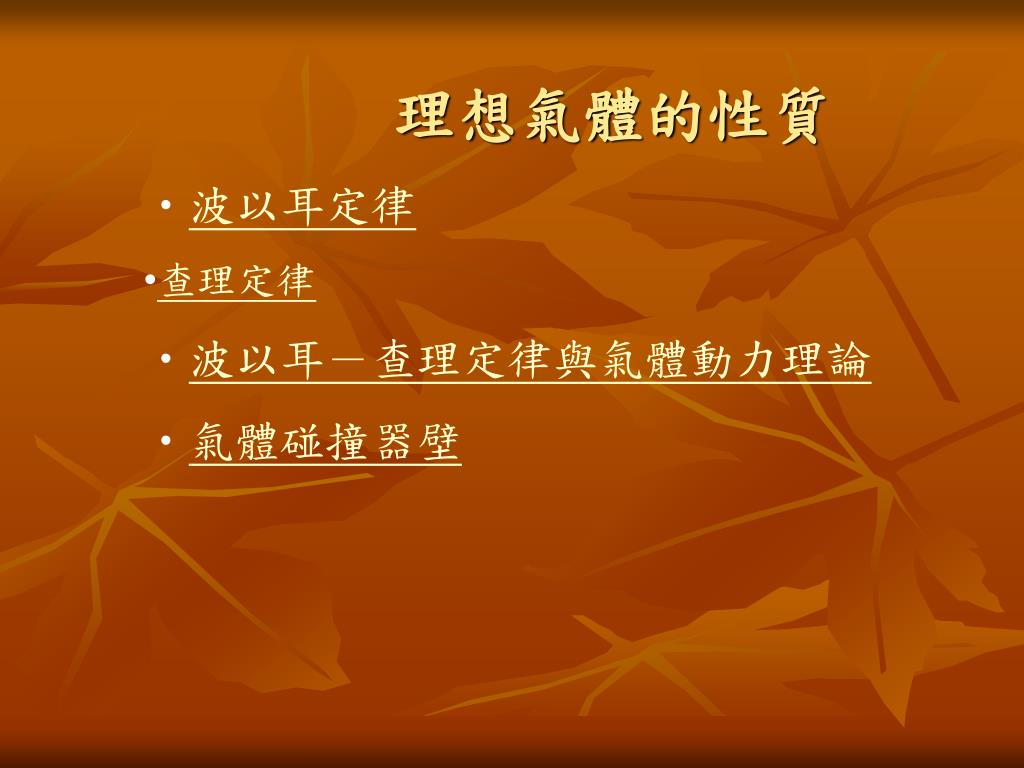 理想氣體的性質

• 波以耳定律

•查理定律

• 波以耳－查理定律與氣體動力理論

• 氣體碰撞器壁